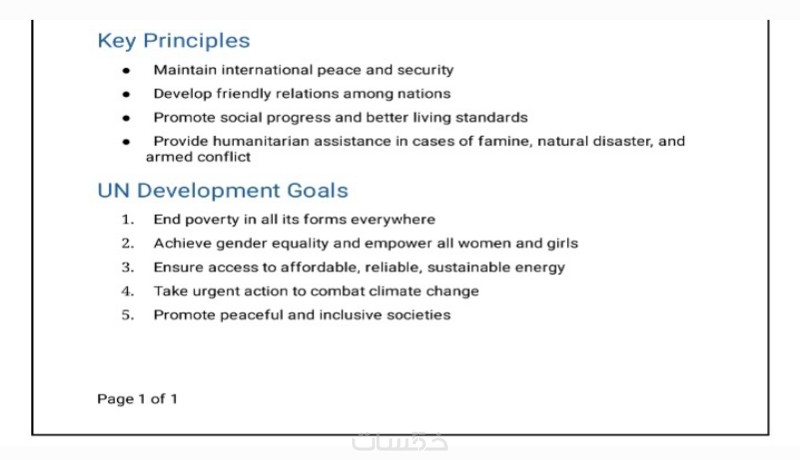 Key Principles

- Maintain international peace and security
- Develop friendly relations among nations
- Promote social progress and better living standards
- Provide humanitarian assistance in cases of famine, natural disaster, and armed conflict

UN Development Goals

1. End poverty in all its forms everywhere
2. Achieve gender equality and empower all women and girls
3. Ensure access to affordable, reliable, sustainable energy
4. Take urgent action to combat climate change
5. Promote peaceful and inclusive societies

Page 1 of 1

خمسات